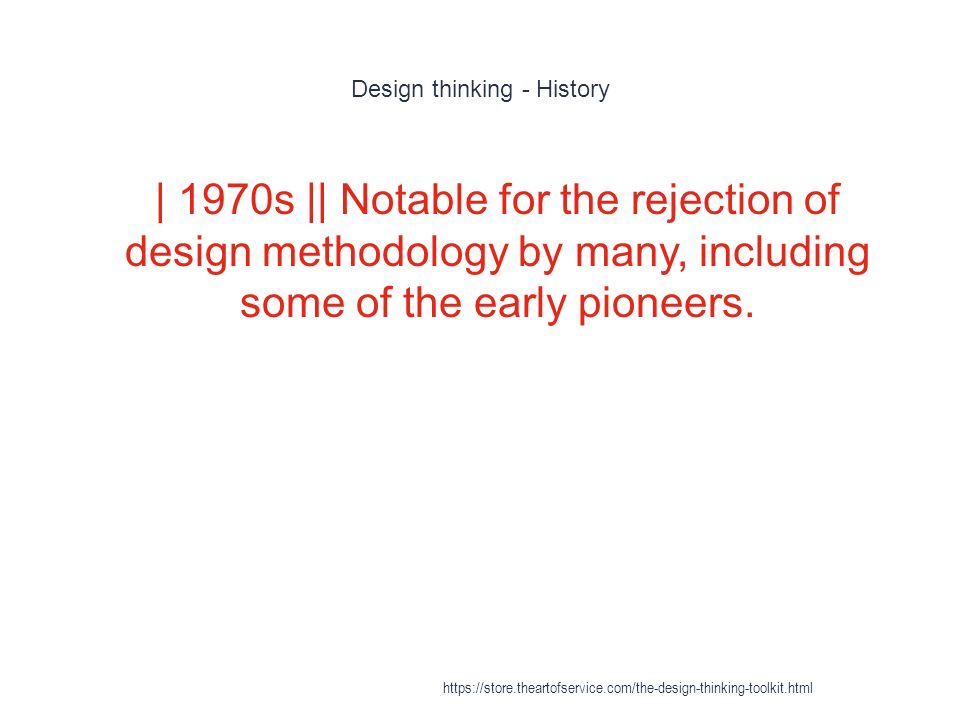 Design thinking - History

| 1970s || Notable for the rejection of design methodology by many, including some of the early pioneers.

https://store.theartofservice.com/the-design-thinking-toolkit.html